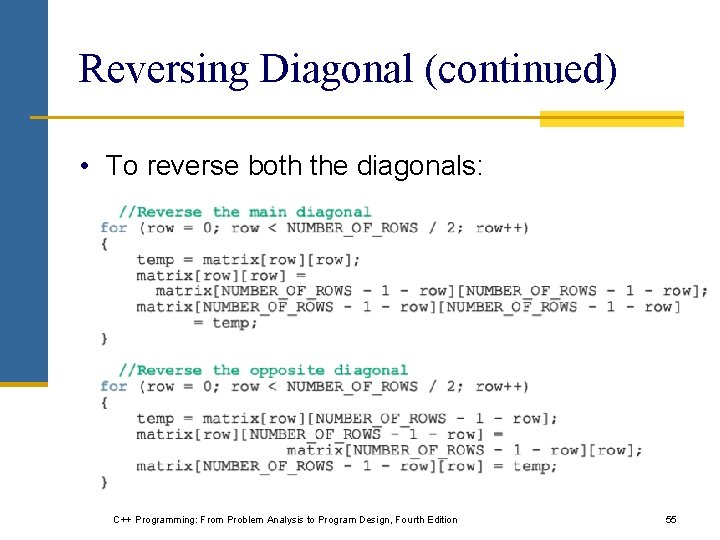 Reversing Diagonal (continued)

• To reverse both the diagonals:

//Reverse the main diagonal
for (row = 0; row < NUMBER_OF_ROWS / 2; row++)
{
temp = matrix[row][row];
matrix[row][row] =
matrix[NUMBER_OF_ROWS - 1 - row][NUMBER_OF_ROWS - 1 - row];
matrix[NUMBER_OF_ROWS - 1 - row][NUMBER_OF_ROWS - 1 - row]
= temp;
}

//Reverse the opposite diagonal
for (row = 0; row < NUMBER_OF_ROWS / 2; row++)
{
temp = matrix[row][NUMBER_OF_ROWS - 1 - row];
matrix[row][NUMBER_OF_ROWS - 1 - row] =
matrix[NUMBER_OF_ROWS - 1 - row][row];
matrix[NUMBER_OF_ROWS - 1 - row][row] = temp;
}

C++ Programming: From Problem Analysis to Program Design, Fourth Edition

55